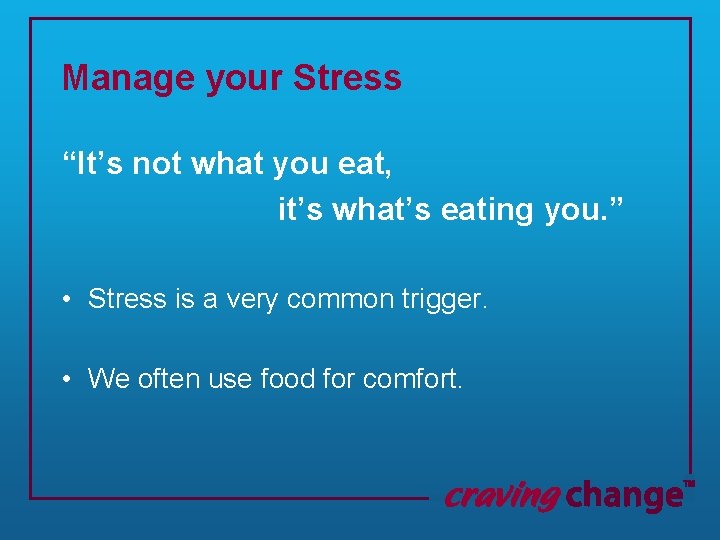 Manage your Stress

“It’s not what you eat,
it’s what’s eating you.”

• Stress is a very common trigger.

• We often use food for comfort.

craving change™